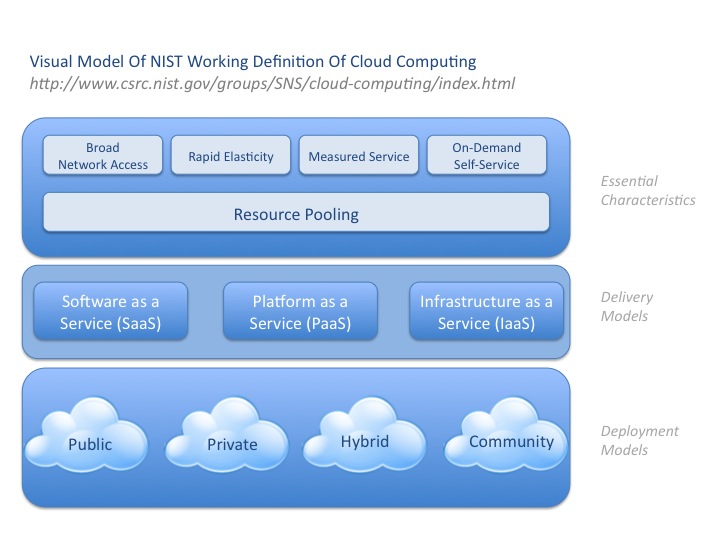 Visual Model Of NIST Working Definition Of Cloud Computing
http://www.csrc.nist.gov/groups/SNS/cloud-computing/index.html

Broad Network Access

Rapid Elasticity

Measured Service

On-Demand Self-Service

Resource Pooling

Essential Characteristics

Software as a Service (SaaS)

Platform as a Service (PaaS)

Infrastructure as a Service (IaaS)

Delivery Models

Public

Private

Hybrid

Community

Deployment Models